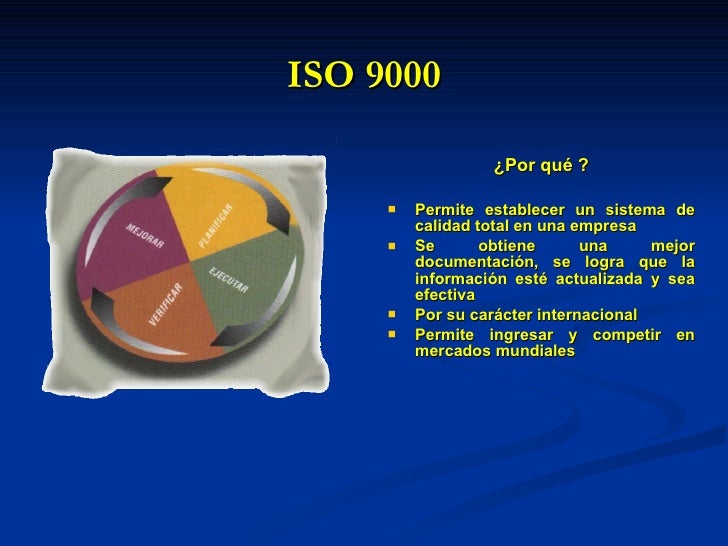 ISO 9000

MEJORAR
PLANIFICAR
EJECUTAR
VERIFICAR

¿Por qué ?

- Permite establecer un sistema de calidad total en una empresa
- Se obtiene una mejor documentación, se logra que la información esté actualizada y sea efectiva
- Por su carácter internacional
- Permite ingresar y competir en mercados mundiales